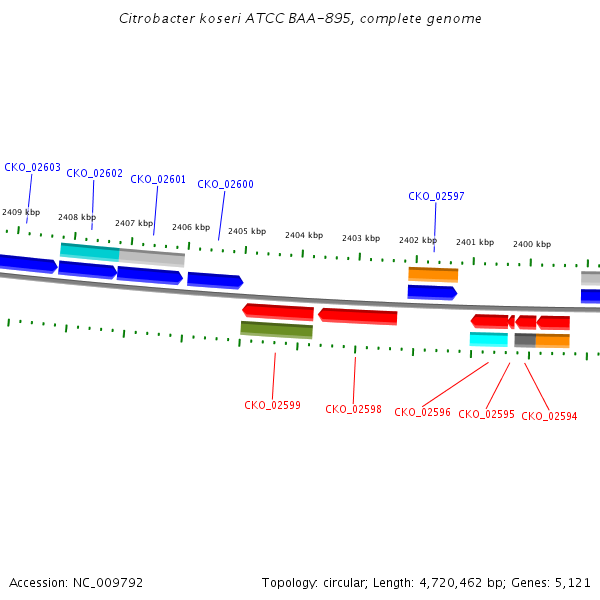 Citrobacter koseri ATCC BAA-895, complete genome

CKO_02603
CKO_02602
CKO_02601
CKO_02600
CKO_02597

2409 kbp
2408 kbp
2407 kbp
2406 kbp
2405 kbp
2404 kbp
2403 kbp
2402 kbp
2401 kbp
2400 kbp

CKO_02599
CKO_02598
CKO_02596
CKO_02595
CKO_02594

Accession: NC_009792

Topology: circular; Length: 4,720,462 bp; Genes: 5,121